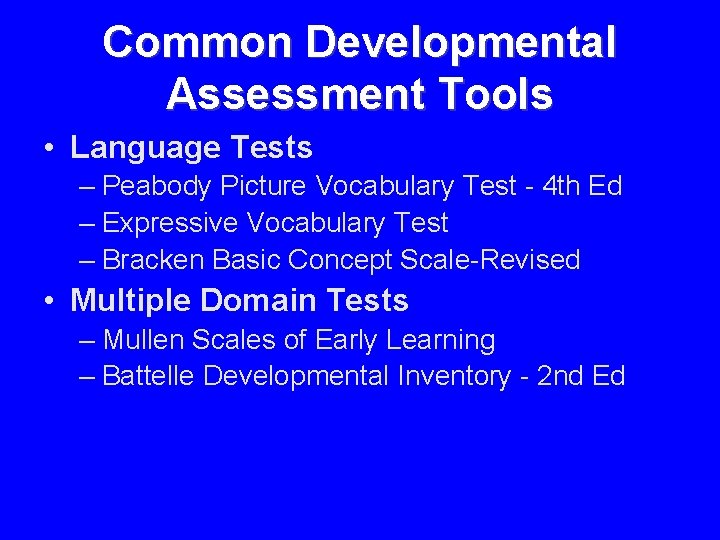 Common Developmental Assessment Tools

• Language Tests
– Peabody Picture Vocabulary Test - 4th Ed
– Expressive Vocabulary Test
– Bracken Basic Concept Scale-Revised

• Multiple Domain Tests
– Mullen Scales of Early Learning
– Battelle Developmental Inventory - 2nd Ed